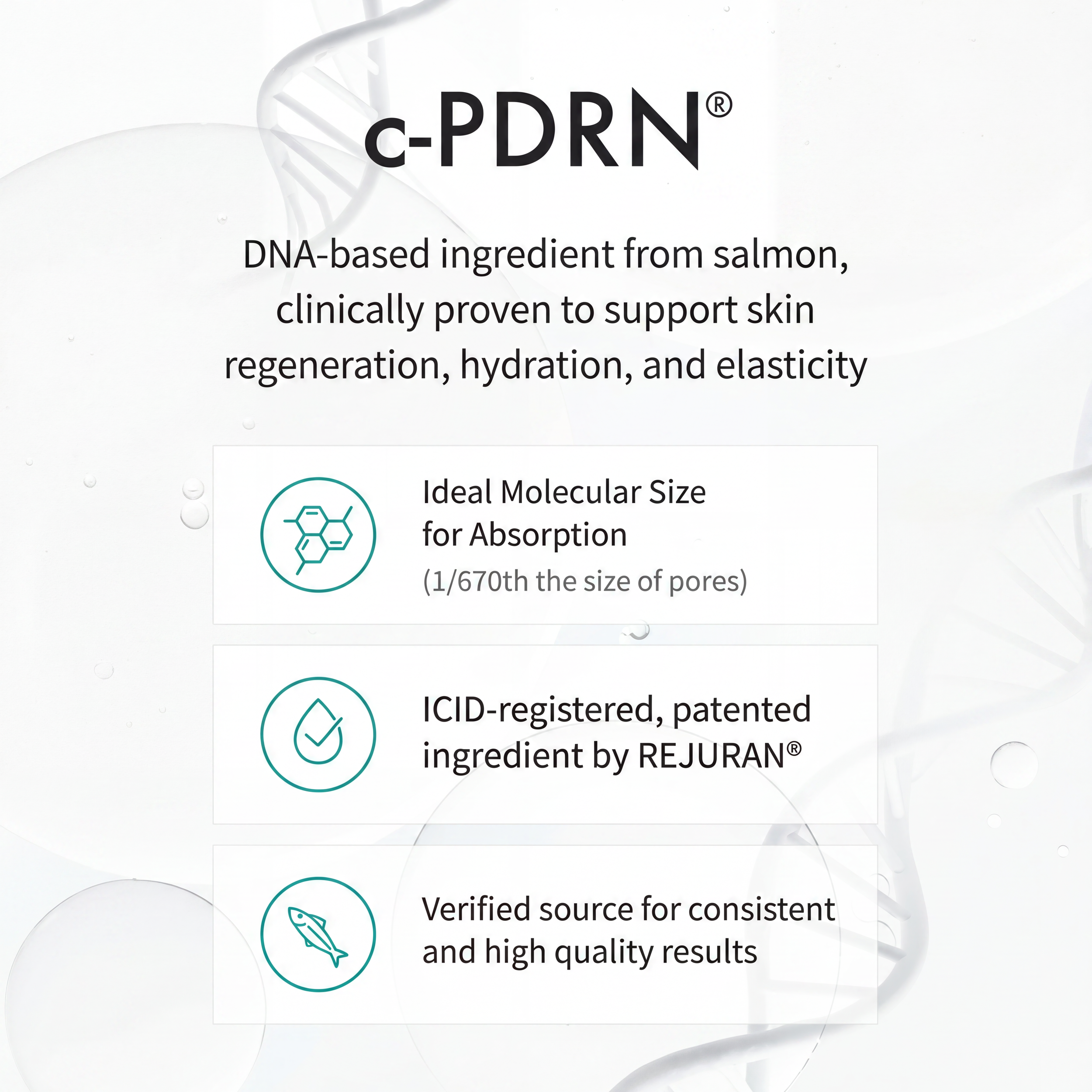 c-PDRN®

DNA-based ingredient from salmon, clinically proven to support skin regeneration, hydration, and elasticity

Ideal Molecular Size for Absorption
(1/670th the size of pores)

ICID-registered, patented ingredient by REJURAN®

Verified source for consistent and high quality results